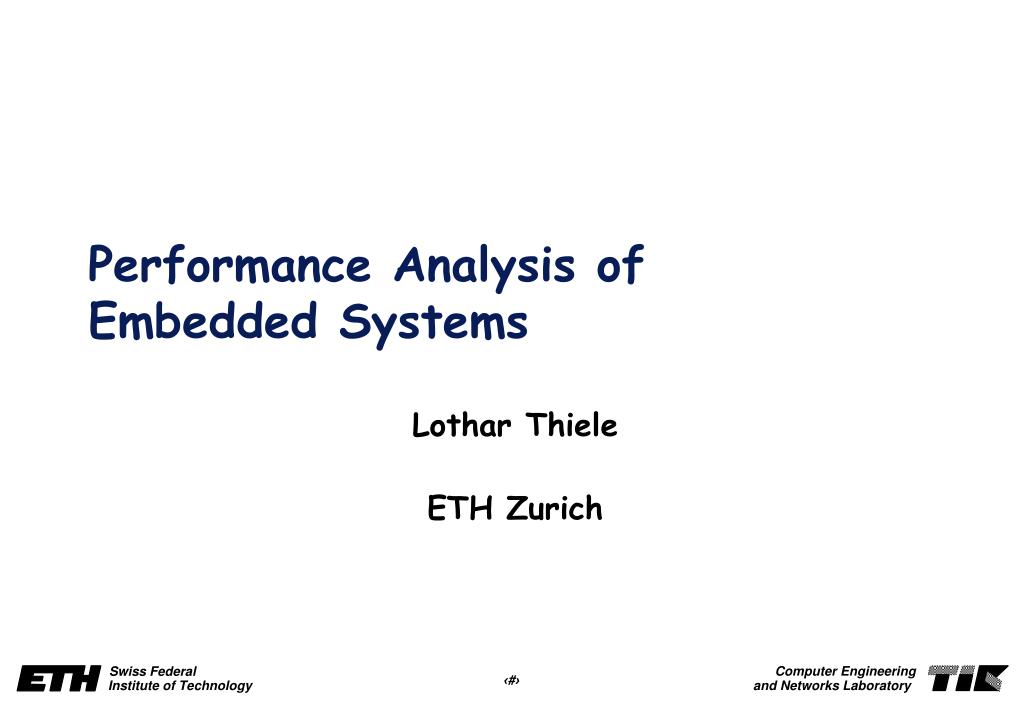 Performance Analysis of Embedded Systems

Lothar Thiele

ETH Zurich

ETH Swiss Federal Institute of Technology

‹#›

Computer Engineering and Networks Laboratory TIK